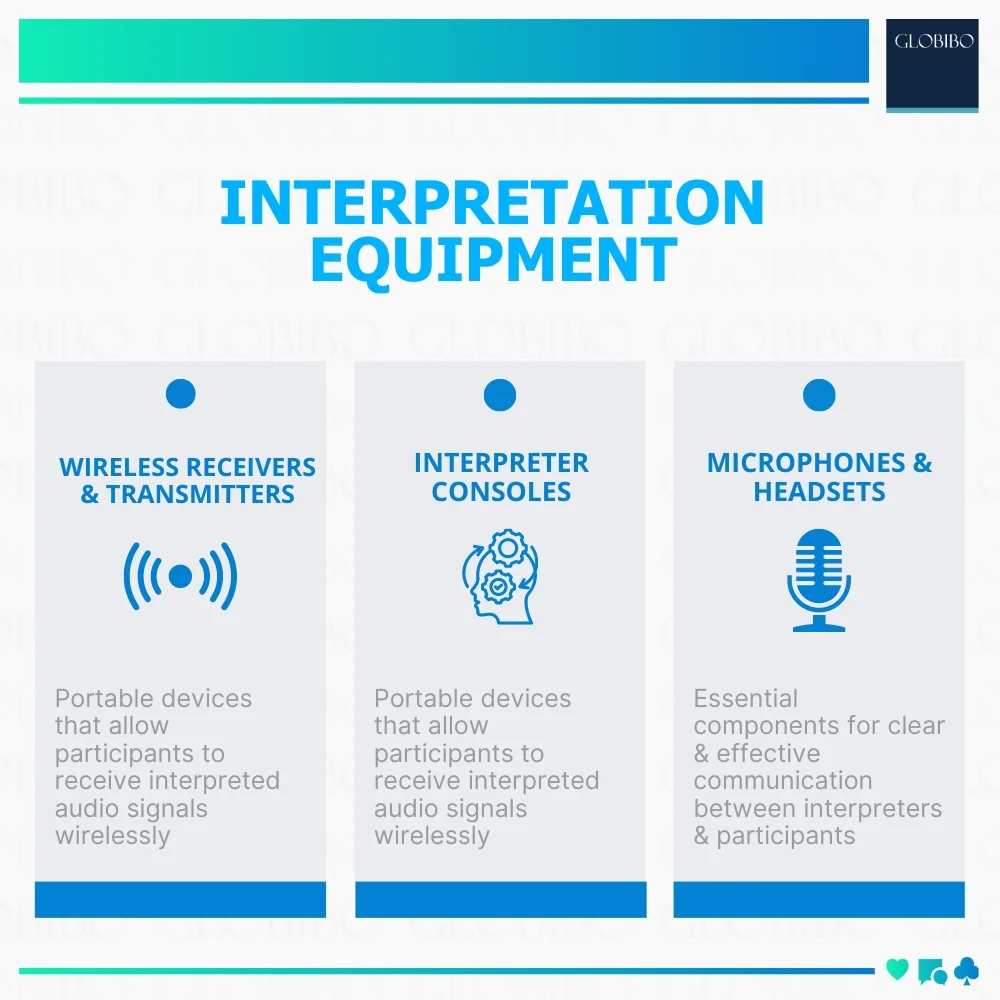 GLOBIBO

INTERPRETATION EQUIPMENT

WIRELESS RECEIVERS & TRANSMITTERS

Portable devices that allow participants to receive interpreted audio signals wirelessly

INTERPRETER CONSOLES

Portable devices that allow participants to receive interpreted audio signals wirelessly

MICROPHONES & HEADSETS

Essential components for clear & effective communication between interpreters & participants